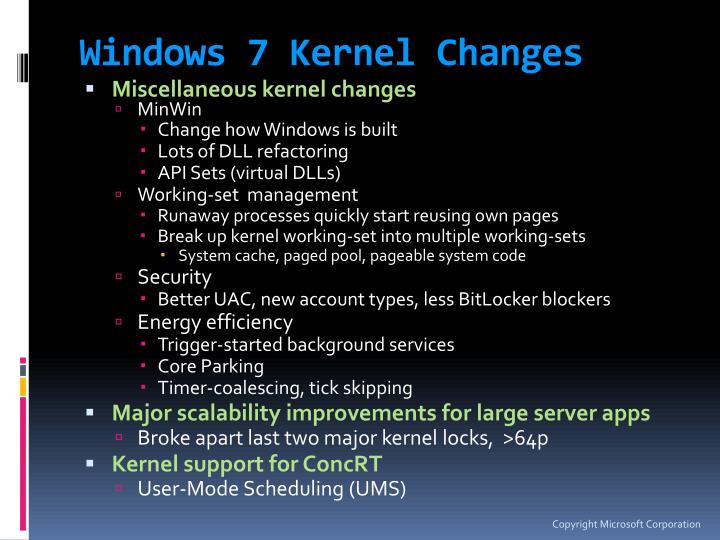 Windows 7 Kernel Changes

- Miscellaneous kernel changes
  - MinWin
    - Change how Windows is built
    - Lots of DLL refactoring
    - API Sets (virtual DLLs)
  - Working-set management
    - Runaway processes quickly start reusing own pages
    - Break up kernel working-set into multiple working-sets
      - System cache, paged pool, pageable system code
  - Security
    - Better UAC, new account types, less BitLocker blockers
  - Energy efficiency
    - Trigger-started background services
    - Core Parking
    - Timer-coalescing, tick skipping
- Major scalability improvements for large server apps
  - Broke apart last two major kernel locks, >64p
- Kernel support for ConcRT
  - User-Mode Scheduling (UMS)

Copyright Microsoft Corporation